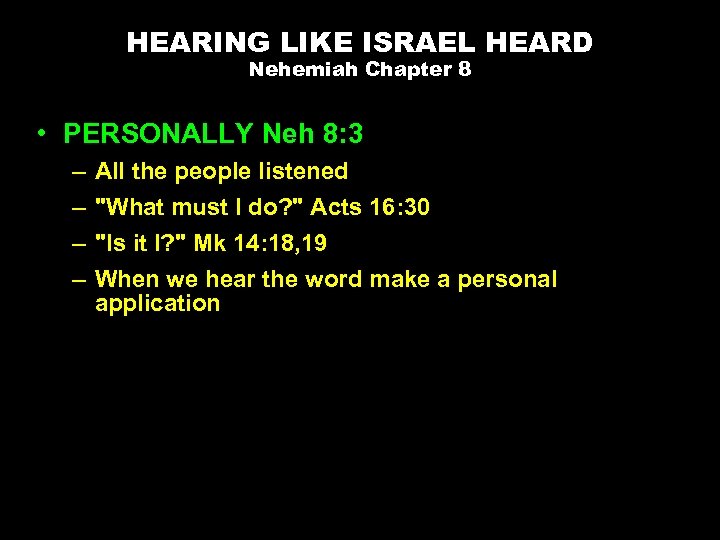 HEARING LIKE ISRAEL HEARD
Nehemiah Chapter 8

• PERSONALLY Neh 8:3
– All the people listened
– "What must I do?" Acts 16:30
– "Is it I?" Mk 14:18,19
– When we hear the word make a personal application